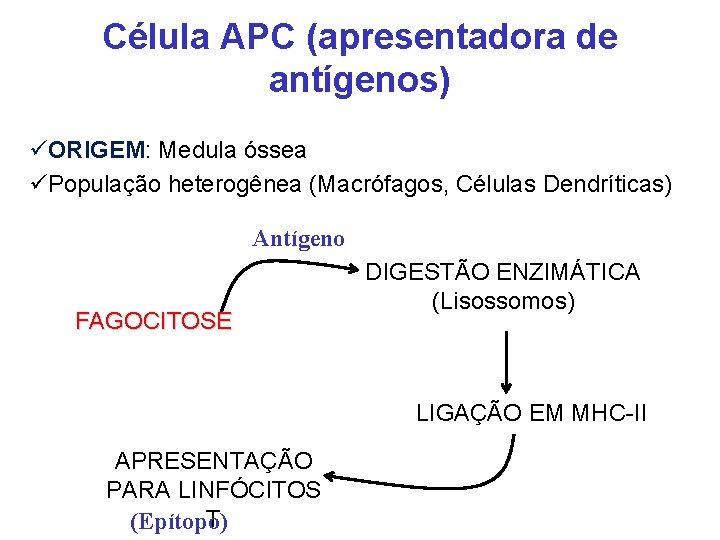 Célula APC (apresentadora de antígenos)

✓ORIGEM: Medula óssea
✓População heterogênea (Macrófagos, Células Dendríticas)

Antígeno

FAGOCITOSE

DIGESTÃO ENZIMÁTICA
(Lisossomos)

LIGAÇÃO EM MHC-II

APRESENTAÇÃO
PARA LINFÓCITOS
T
(Epítopo)